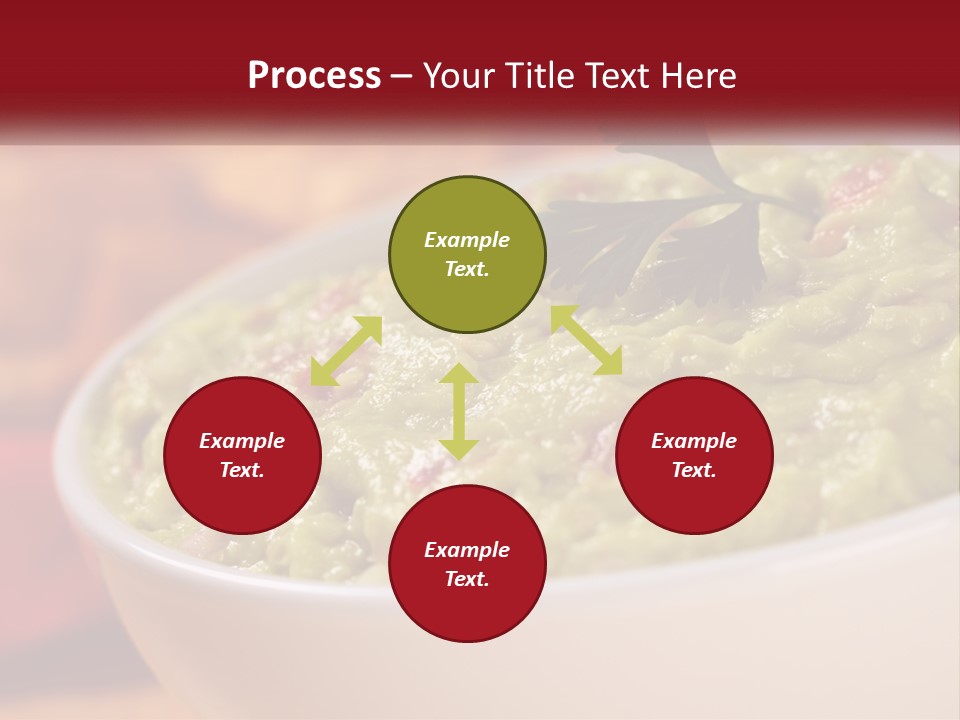 Process – Your Title Text Here

Example Text.

Example Text.

Example Text.

Example Text.